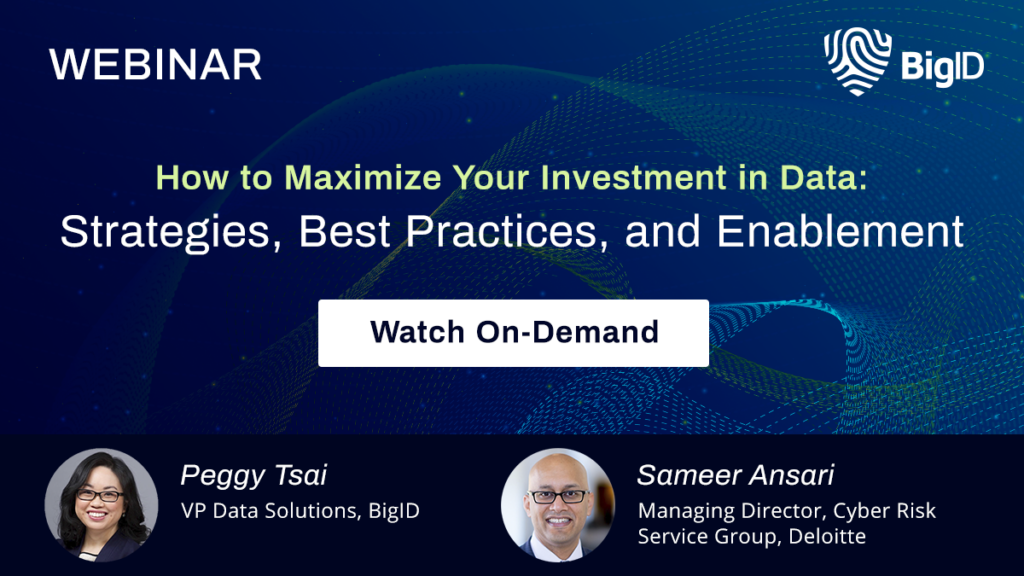 WEBINAR

BigID

How to Maximize Your Investment in Data:
Strategies, Best Practices, and Enablement

Watch On-Demand

Peggy Tsai
VP Data Solutions, BigID

Sameer Ansari
Managing Director, Cyber Risk Service Group, Deloitte